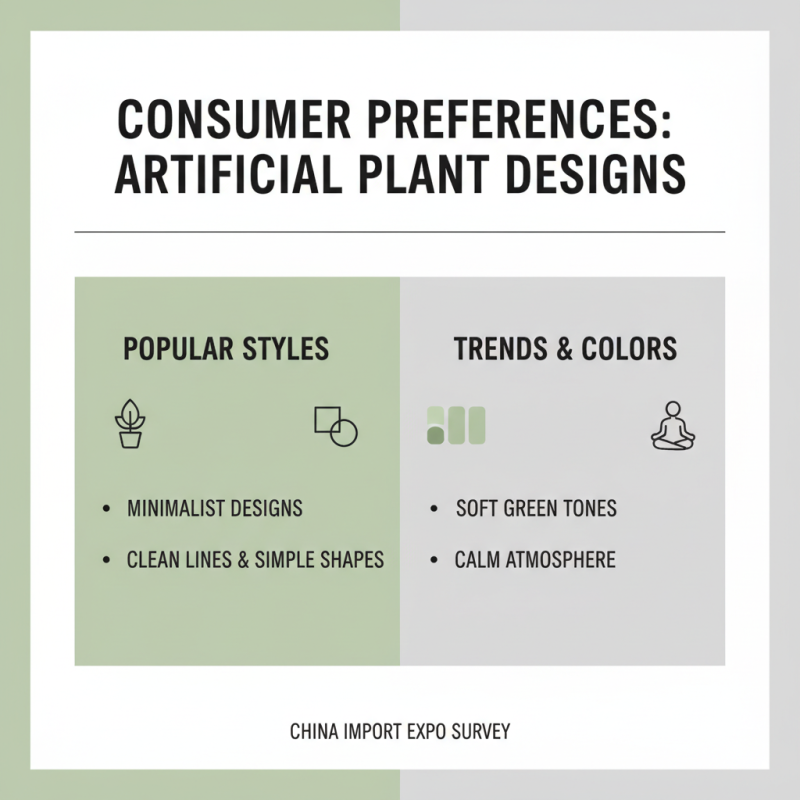 CONSUMER PREFERENCES: ARTIFICIAL PLANT DESIGNS

POPULAR STYLES

• MINIMALIST DESIGNS
• CLEAN LINES & SIMPLE SHAPES

TRENDS & COLORS

• SOFT GREEN TONES
• CALM ATMOSPHERE

CHINA IMPORT EXPO SURVEY